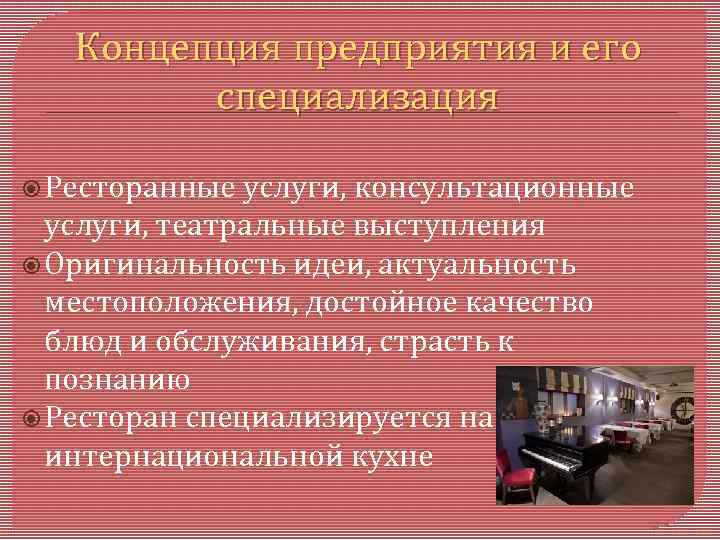 Концепция предприятия и его специализация

Ресторанные услуги, консультационные услуги, театральные выступления

Оригинальность идеи, актуальность местоположения, достойное качество блюд и обслуживания, страсть к познанию

Ресторан специализируется на интернациональной кухне